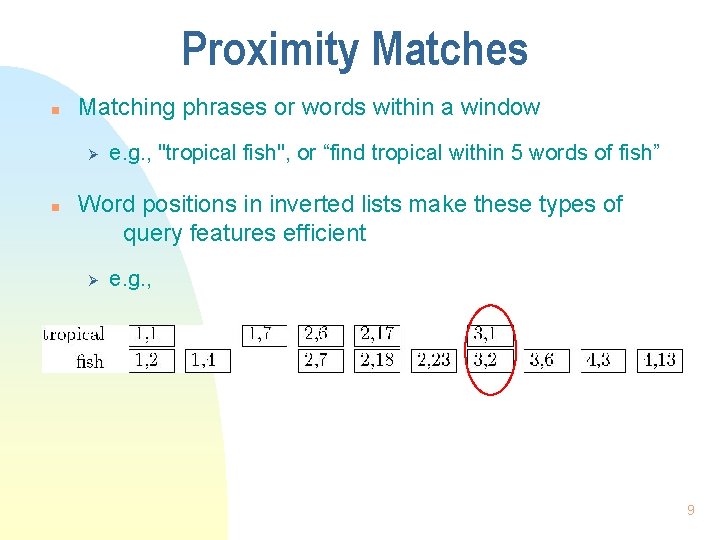 Proximity Matches

Matching phrases or words within a window

e.g., "tropical fish", or “find tropical within 5 words of fish”

Word positions in inverted lists make these types of query features efficient

e.g.,

| tropical | 1,1 | | 1,7 | 2,6 | 2,17 | | 3,1 | | | |
|---|---|---|---|---|---|---|---|---|---|---|
| fish | 1,2 | 1,4 | | 2,7 | 2,18 | 2,23 | 3,2 | 3,6 | 4,3 | 4,13 |

9